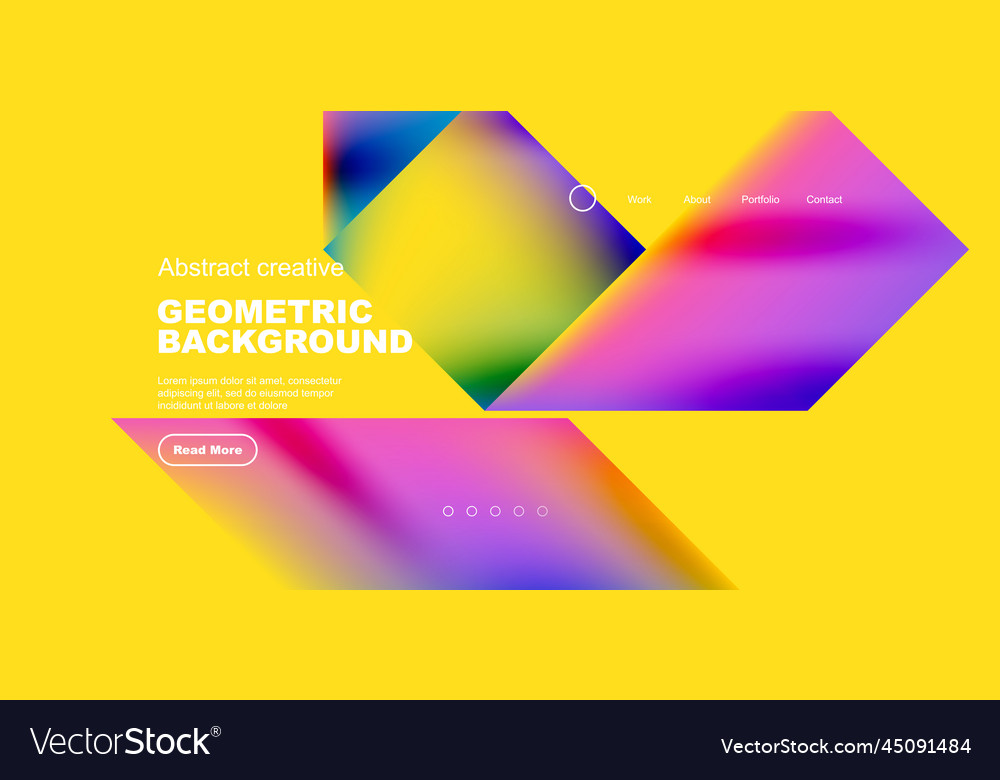 Work About Portfolio Contact

Abstract creative

GEOMETRIC BACKGROUND

Lorem ipsum dolor sit amet, consectetur adipiscing elit, sed do eiusmod tempor incididunt ut labore et dolore

Read More

VectorStock®

VectorStock.com/45091484